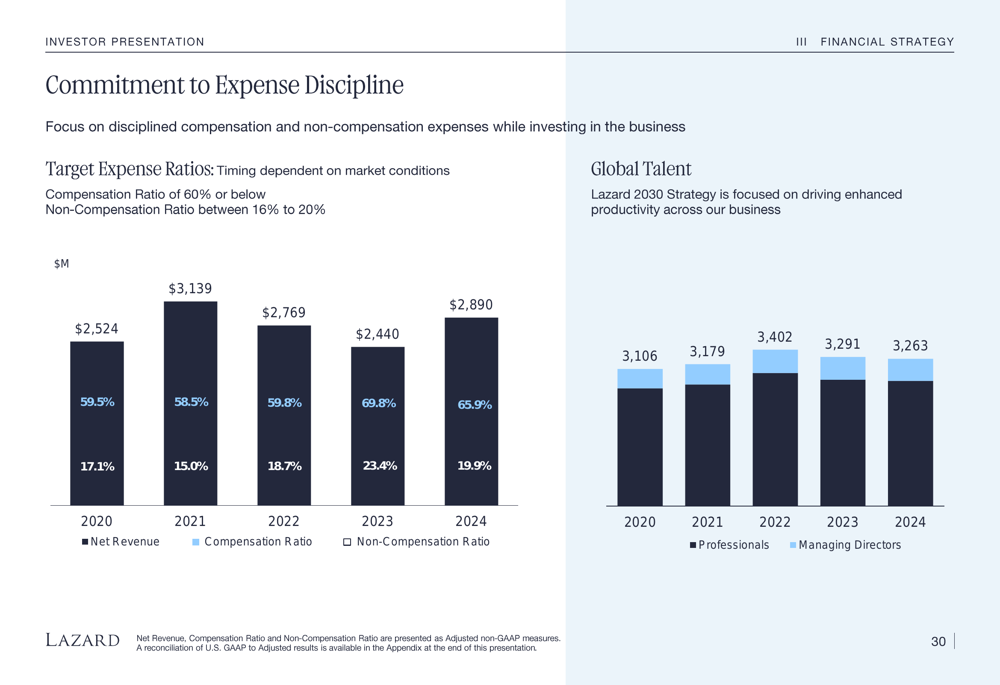 INVESTOR PRESENTATION

III FINANCIAL STRATEGY

Commitment to Expense Discipline

Focus on disciplined compensation and non-compensation expenses while investing in the business

Target Expense Ratios: Timing dependent on market conditions

Compensation Ratio of 60% or below
Non-Compensation Ratio between 16% to 20%

$M

$2,524 $3,139 $2,769 $2,440 $2,890

59.5% 58.5% 59.8% 69.8% 65.9%

17.1% 15.0% 18.7% 23.4% 19.9%

2020 2021 2022 2023 2024

Net Revenue Compensation Ratio Non-Compensation Ratio

Global Talent

Lazard 2030 Strategy is focused on driving enhanced productivity across our business

3,106 3,179 3,402 3,291 3,263

2020 2021 2022 2023 2024

Professionals Managing Directors

LAZARD

Net Revenue, Compensation Ratio and Non-Compensation Ratio are presented as Adjusted non-GAAP measures. A reconciliation of U.S. GAAP to Adjusted results is available in the Appendix at the end of this presentation.

30